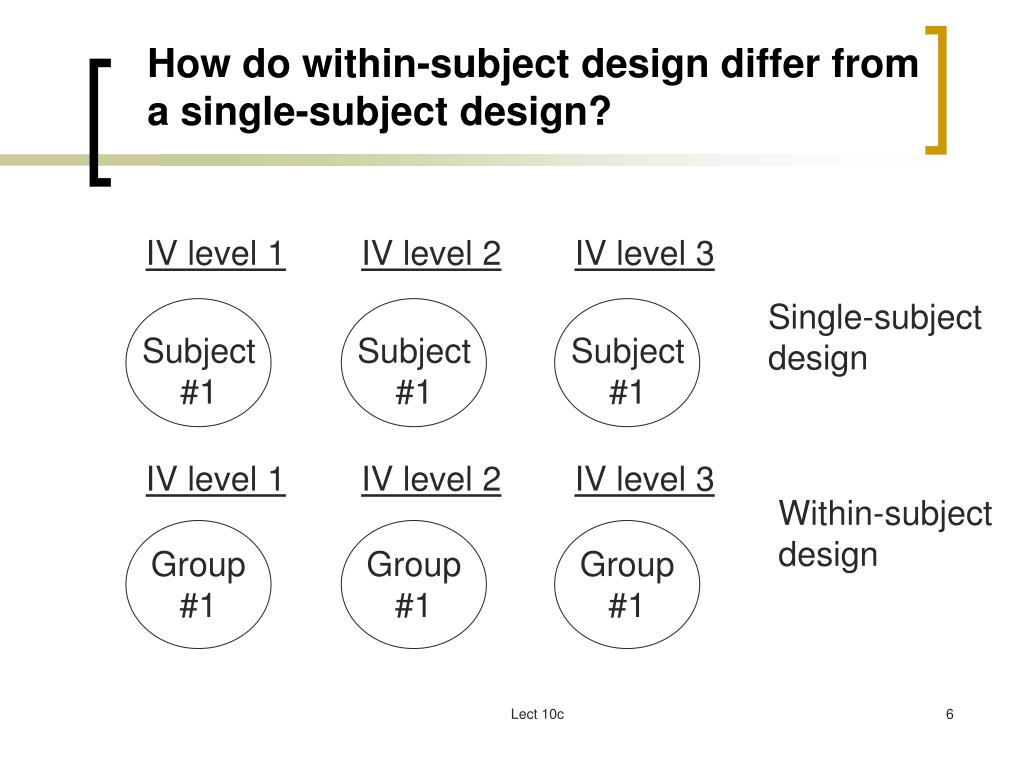 How do within-subject design differ from a single-subject design?

IV level 1 IV level 2 IV level 3

Subject #1

Subject #1

Subject #1

Single-subject design

IV level 1 IV level 2 IV level 3

Group #1

Group #1

Group #1

Within-subject design

Lect 10c

6